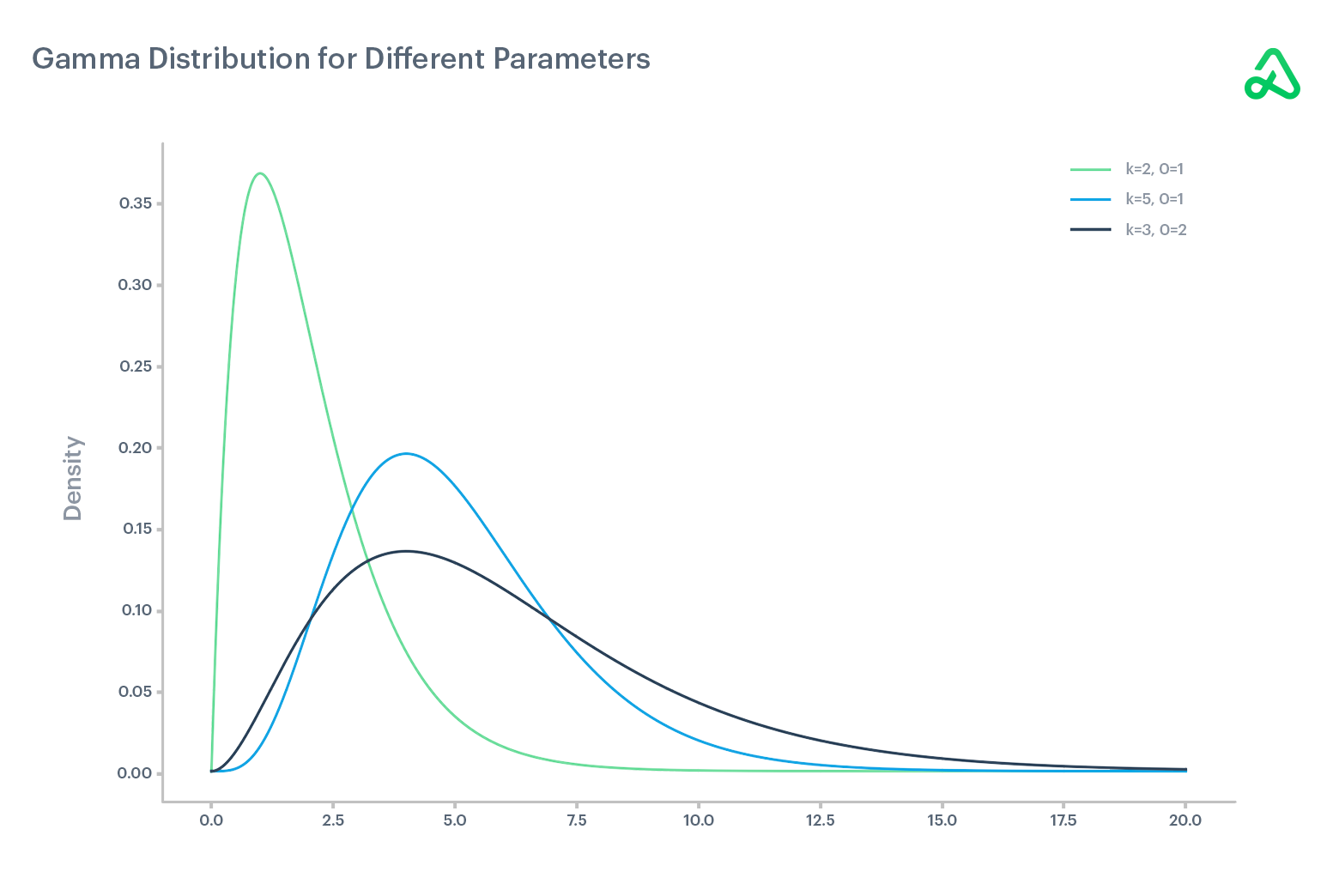 Gamma Distribution for Different Parameters

k=2, O=1
k=5, O=1
k=3, O=2

Density

0.35
0.30
0.25
0.20
0.15
0.10
0.05
0.00

0.0
2.5
5.0
7.5
10.0
12.5
15.0
17.5
20.0